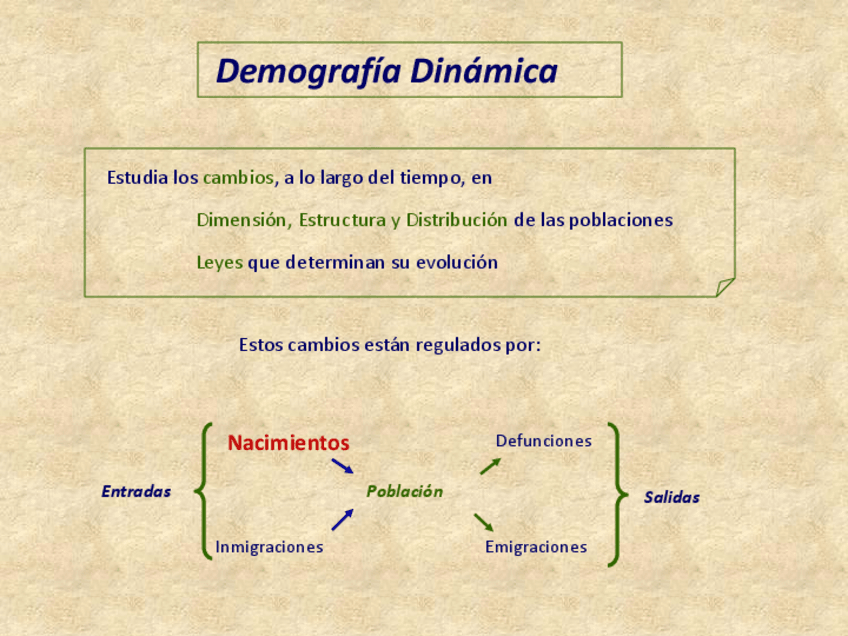 Demografía Dinámica

Estudia los cambios, a lo largo del tiempo, en

Dimensión, Estructura y Distribución de las poblaciones

Leyes que determinan su evolución

Estos cambios están regulados por:

Entradas

Nacimientos

Inmigraciones

Población

Defunciones

Emigraciones

Salidas